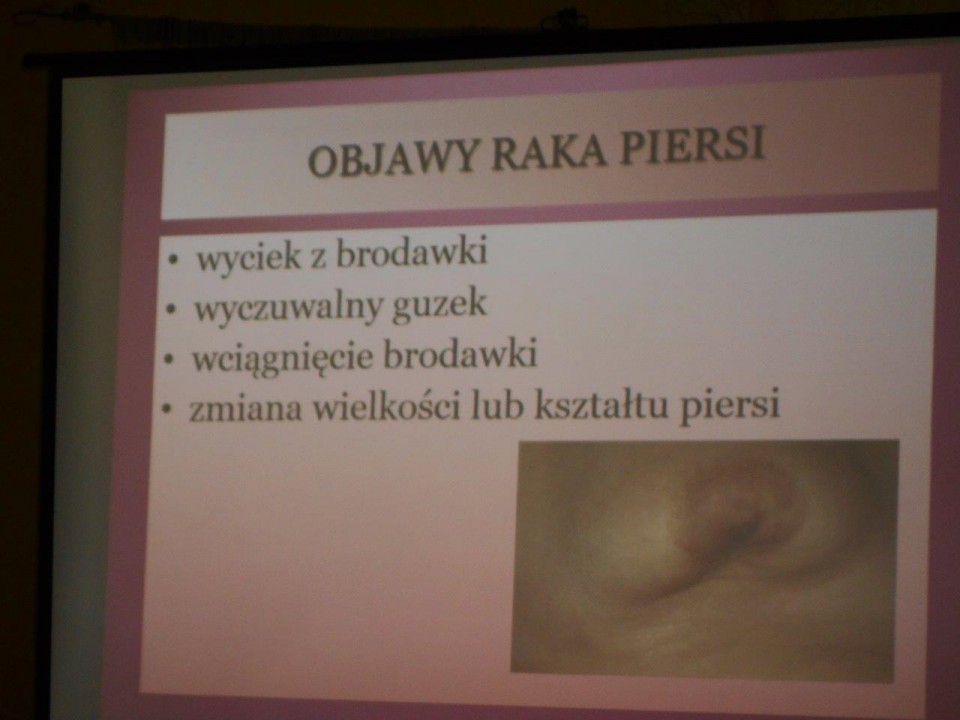 OBJAWY RAKA PIERSI

• wyciek z brodawki
• wyczuwalny guzek
• wciągnięcie brodawki
• zmiana wielkości lub kształtu piersi